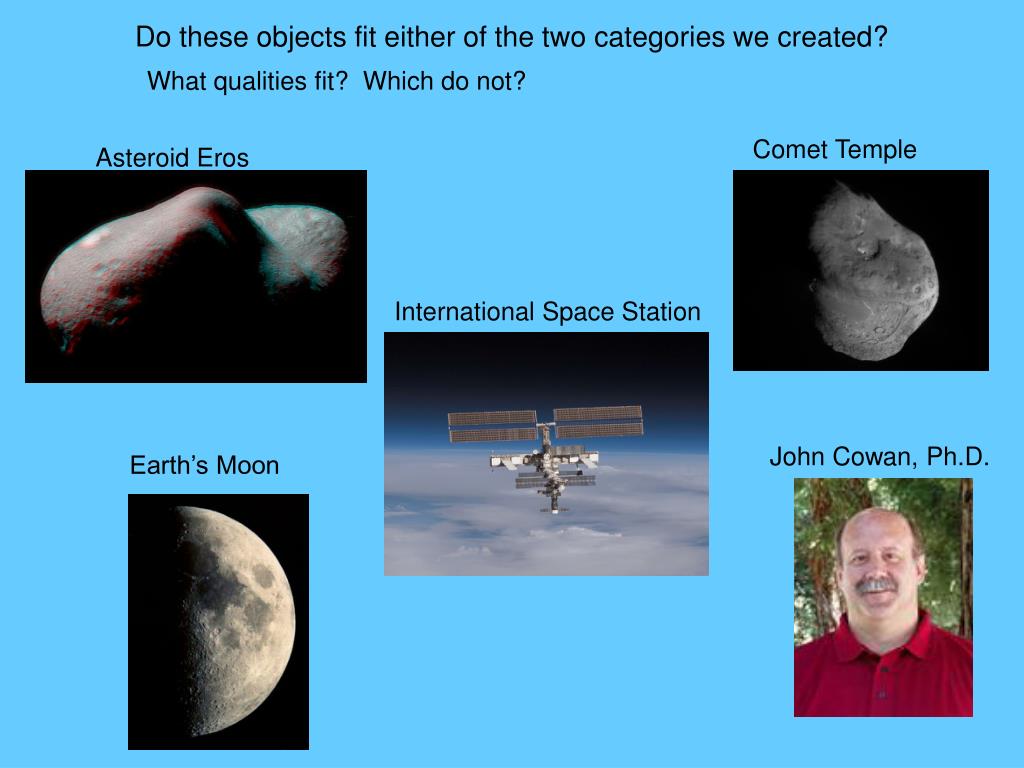 Do these objects fit either of the two categories we created?

What qualities fit?  Which do not?

Asteroid Eros

Comet Temple

International Space Station

Earth’s Moon

John Cowan, Ph.D.